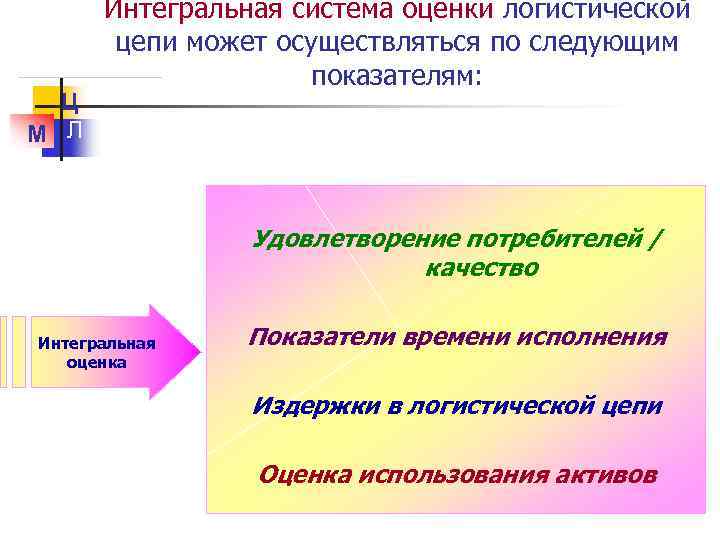 Интегральная система оценки логистической цепи может осуществляться по следующим показателям:

Ц
М Л

Интегральная оценка

Удовлетворение потребителей / качество

Показатели времени исполнения

Издержки в логистической цепи

Оценка использования активов